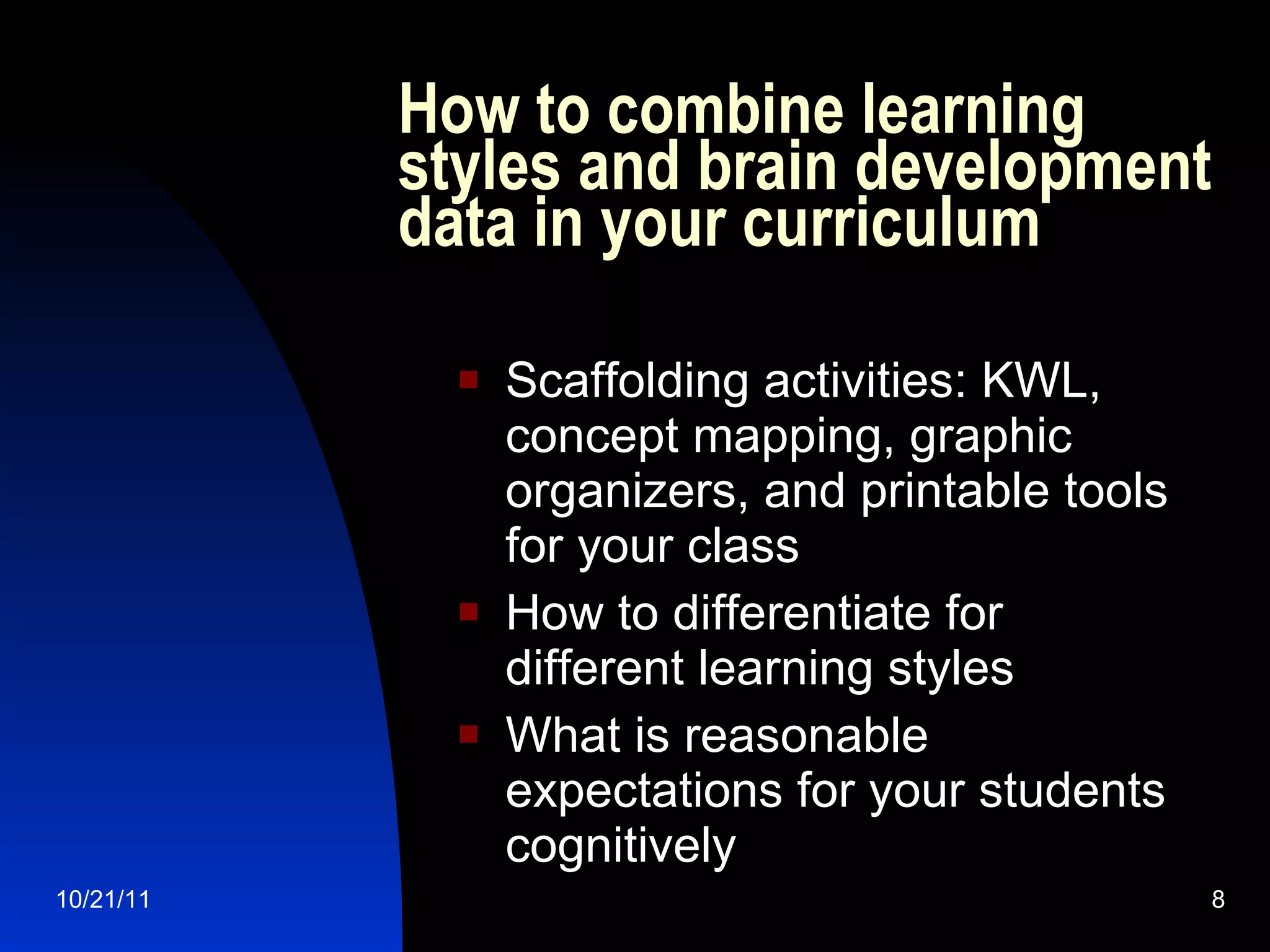 How to combine learning styles and brain development data in your curriculum

- Scaffolding activities: KWL, concept mapping, graphic organizers, and printable tools for your class
- How to differentiate for different learning styles
- What is reasonable expectations for your students cognitively

10/21/11

8